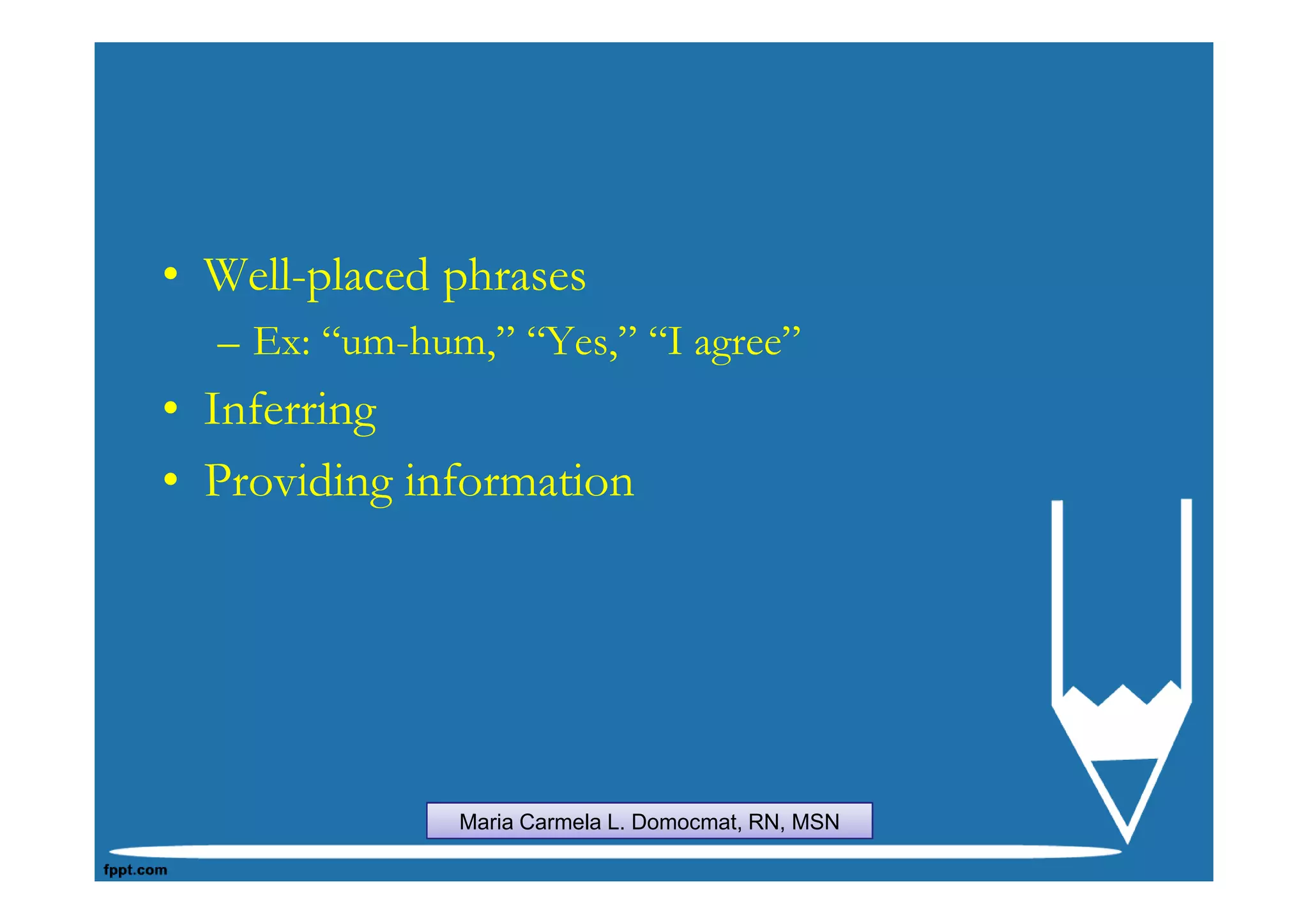 • Well-placed phrases

– Ex: “um-hum,” “Yes,” “I agree”

• Inferring

• Providing information

Maria Carmela L. Domocmat, RN, MSN

fppt.com